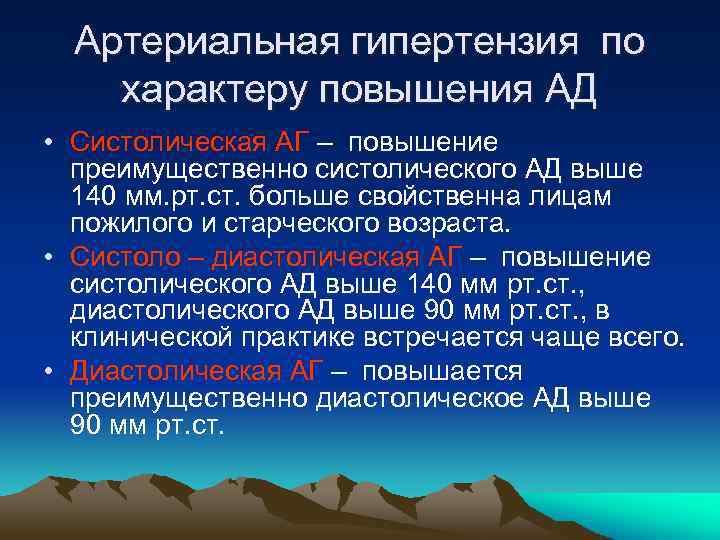 Артериальная гипертензия по характеру повышения АД

• Систолическая АГ – повышение преимущественно систолического АД выше 140 мм.рт.ст. больше свойственна лицам пожилого и старческого возраста.

• Систоло – диастолическая АГ – повышение систолического АД выше 140 мм рт.ст., диастолического АД выше 90 мм рт.ст., в клинической практике встречается чаще всего.

• Диастолическая АГ – повышается преимущественно диастолическое АД выше 90 мм рт.ст.